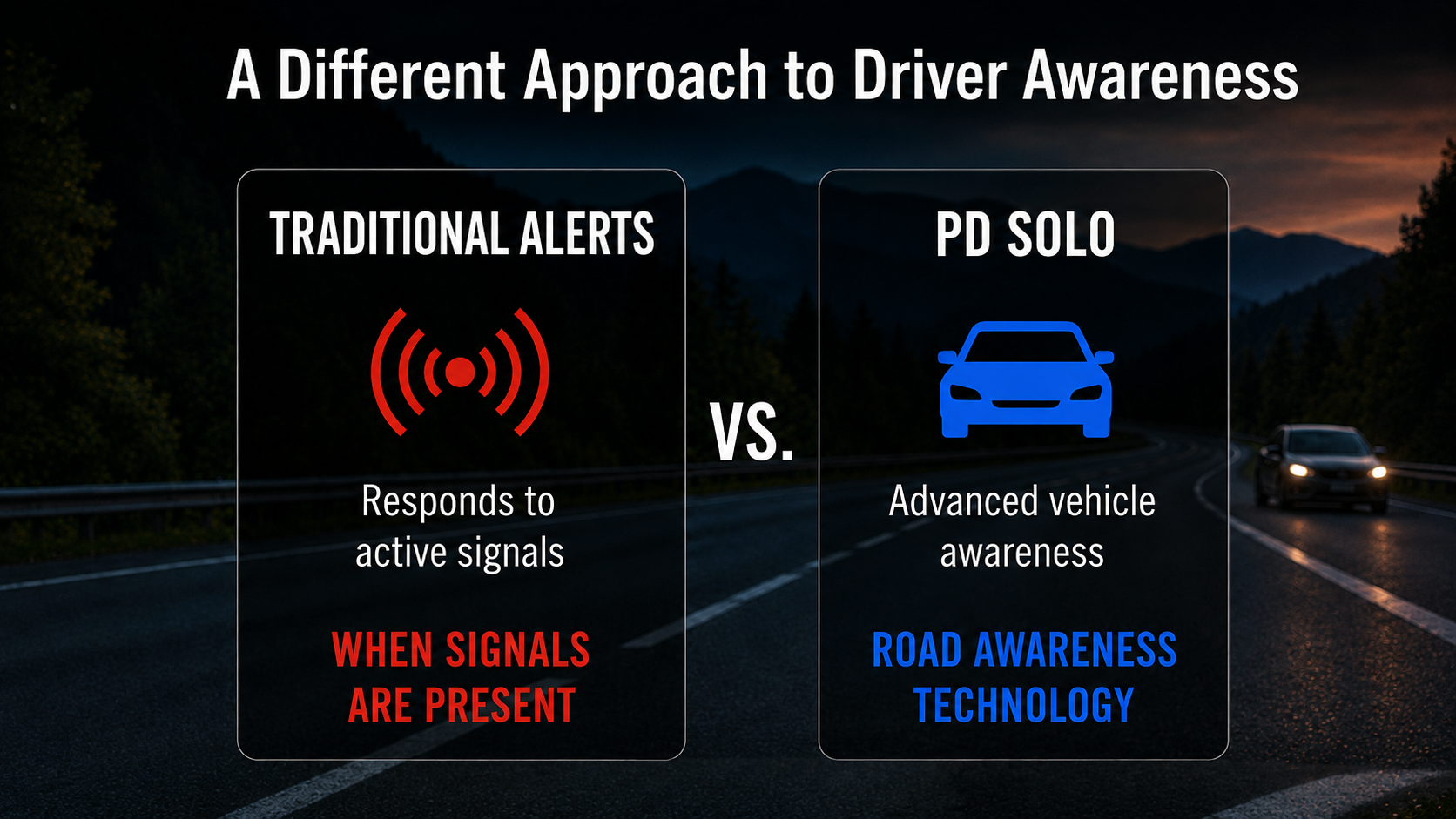 A Different Approach to Driver Awareness

TRADITIONAL ALERTS

Responds to active signals

WHEN SIGNALS ARE PRESENT

VS.

PD SOLO

Advanced vehicle awareness

ROAD AWARENESS TECHNOLOGY